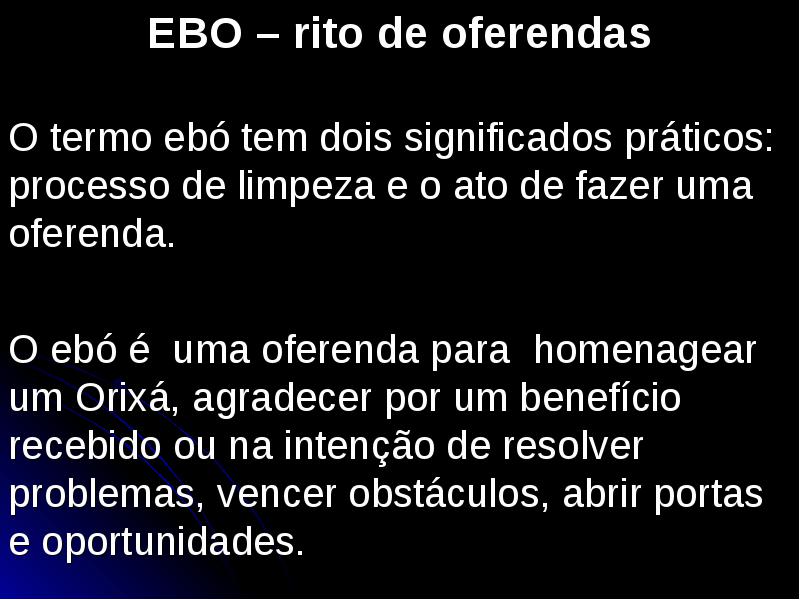 EBO – rito de oferendas

O termo ebó tem dois significados práticos: processo de limpeza e o ato de fazer uma oferenda.

O ebó é  uma oferenda para  homenagear um Orixá, agradecer por um benefício recebido ou na intenção de resolver problemas, vencer obstáculos, abrir portas e oportunidades.